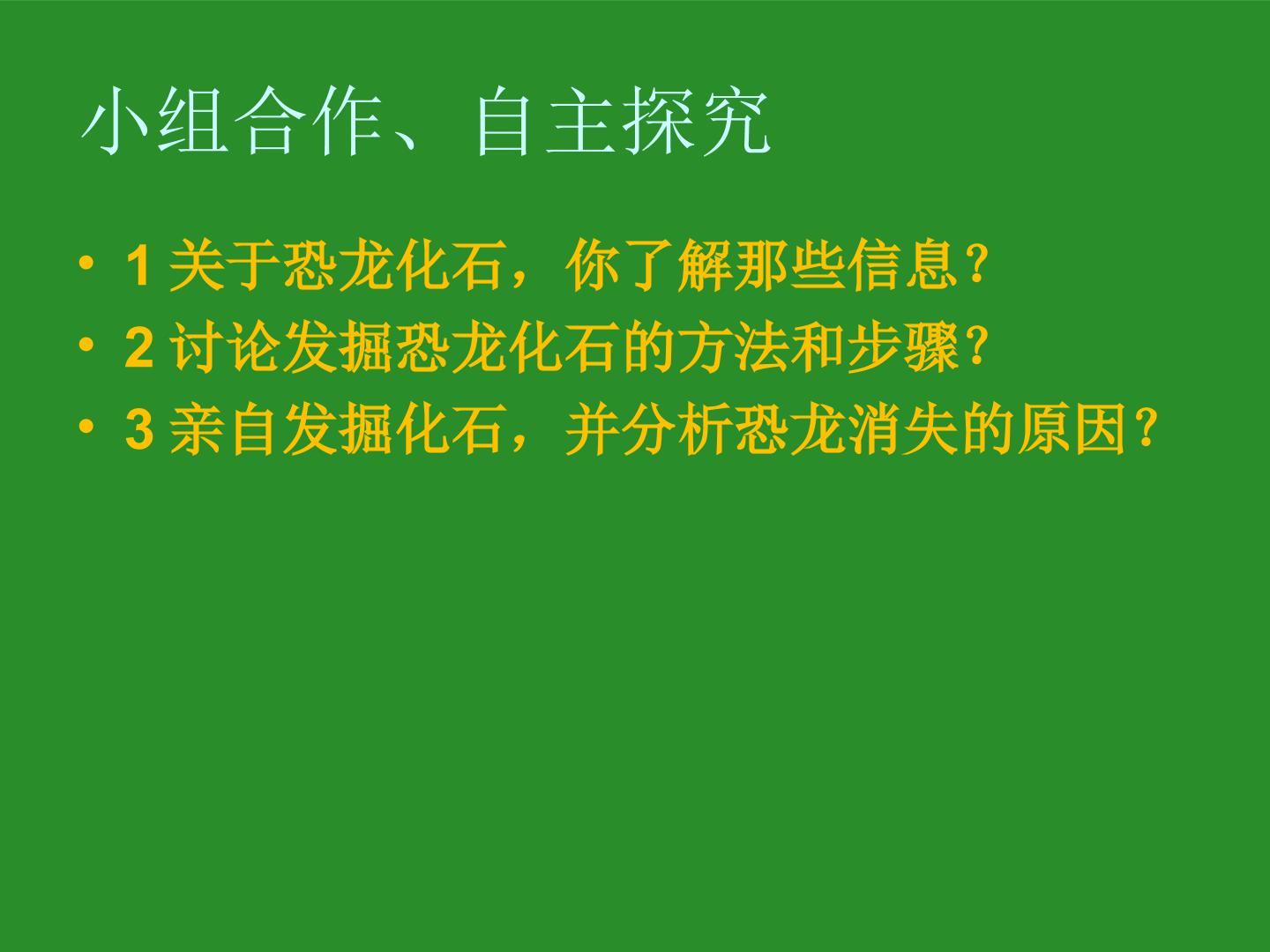 小组合作、自主探究

• 1关于恐龙化石，你了解那些信息？
• 2讨论发掘恐龙化石的方法和步骤？
• 3亲自发掘化石，并分析恐龙消失的原因？